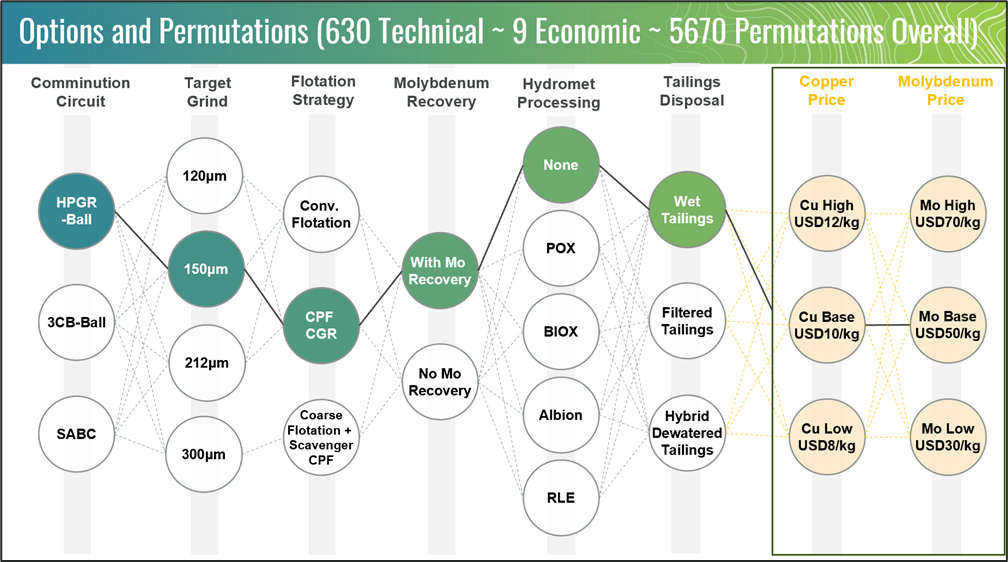 Options and Permutations (630 Technical ~ 9 Economic ~ 5670 Permutations Overall)

Comminution Circuit

HPGR -Ball

3CB-Ball

SABC

Target Grind

120μm

150μm

212μm

300μm

Flotation Strategy

Conv. Flotation

CPF CGR

Coarse Flotation + Scavenger CPF

Molybdenum Recovery

With Mo Recovery

No Mo Recovery

Hydromet Processing

None

POX

BIOX

Albion

RLE

Tailings Disposal

Wet Tailings

Filtered Tailings

Hybrid Dewatered Tailings

Copper Price

Cu High USD12/kg

Cu Base USD10/kg

Cu Low USD8/kg

Molybdenum Price

Mo High USD70/kg

Mo Base USD50/kg

Mo Low USD30/kg